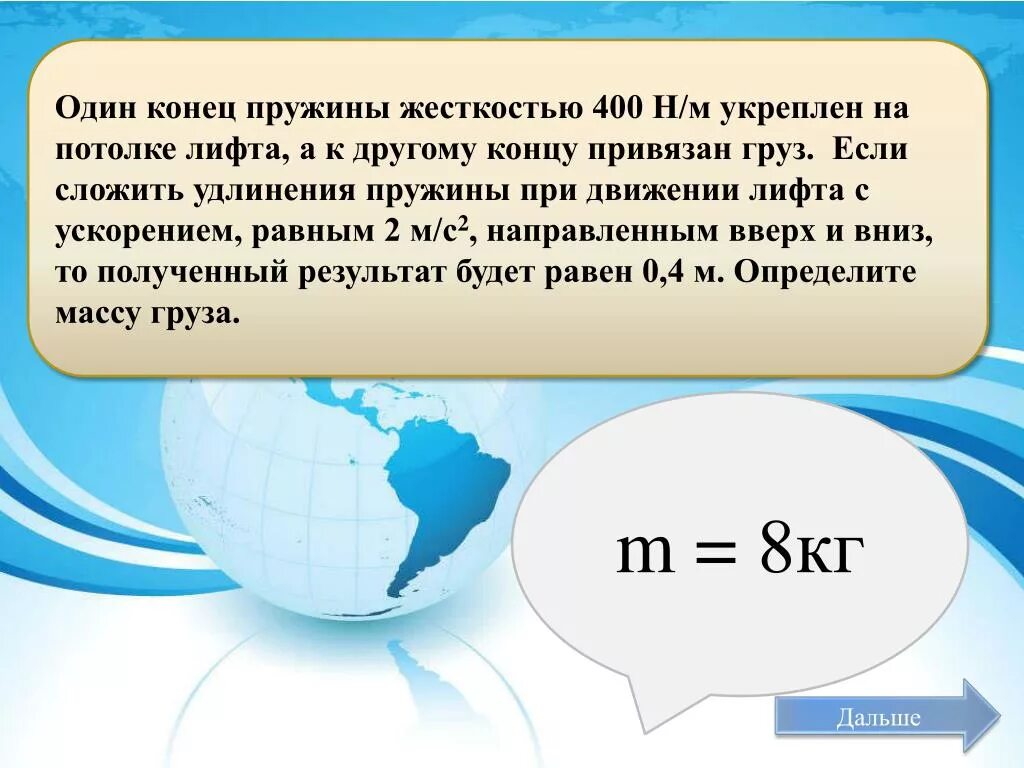 Один конец пружины жесткостью 400 Н/м укреплен на потолке лифта, а к другому концу привязан груз. Если сложить удлинения пружины при движении лифта с ускорением, равным 2 м/с$^2$, направленным вверх и вниз, то полученный результат будет равен 0,4 м. Определите массу груза.

m = 8кг

Дальше